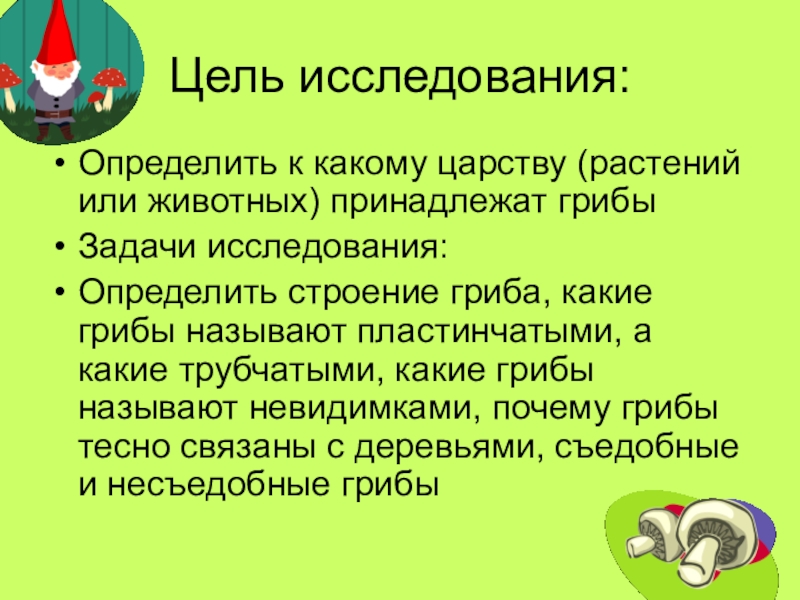 Цель исследования:

• Определить к какому царству (растений или животных) принадлежат грибы
• Задачи исследования:
• Определить строение гриба, какие грибы называют пластинчатыми, а какие трубчатыми, какие грибы называют невидимками, почему грибы тесно связаны с деревьями, съедобные и несъедобные грибы